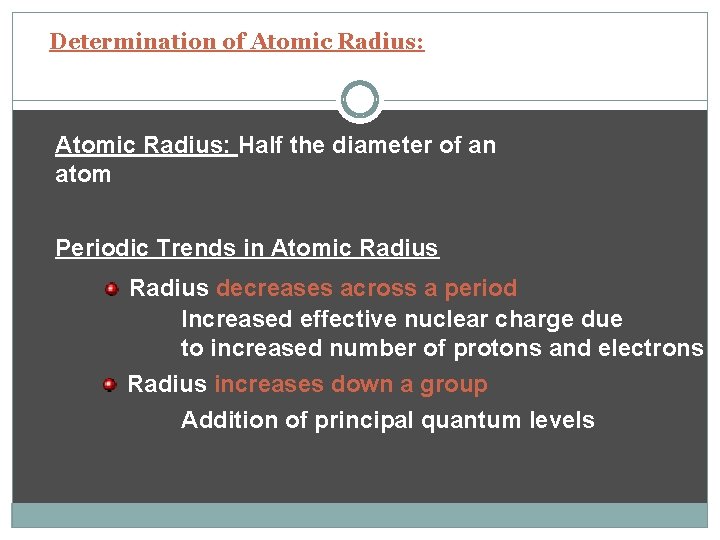 Determination of Atomic Radius:

Atomic Radius: Half the diameter of an atom

Periodic Trends in Atomic Radius

Radius decreases across a period

Increased effective nuclear charge due to increased number of protons and electrons

Radius increases down a group

Addition of principal quantum levels